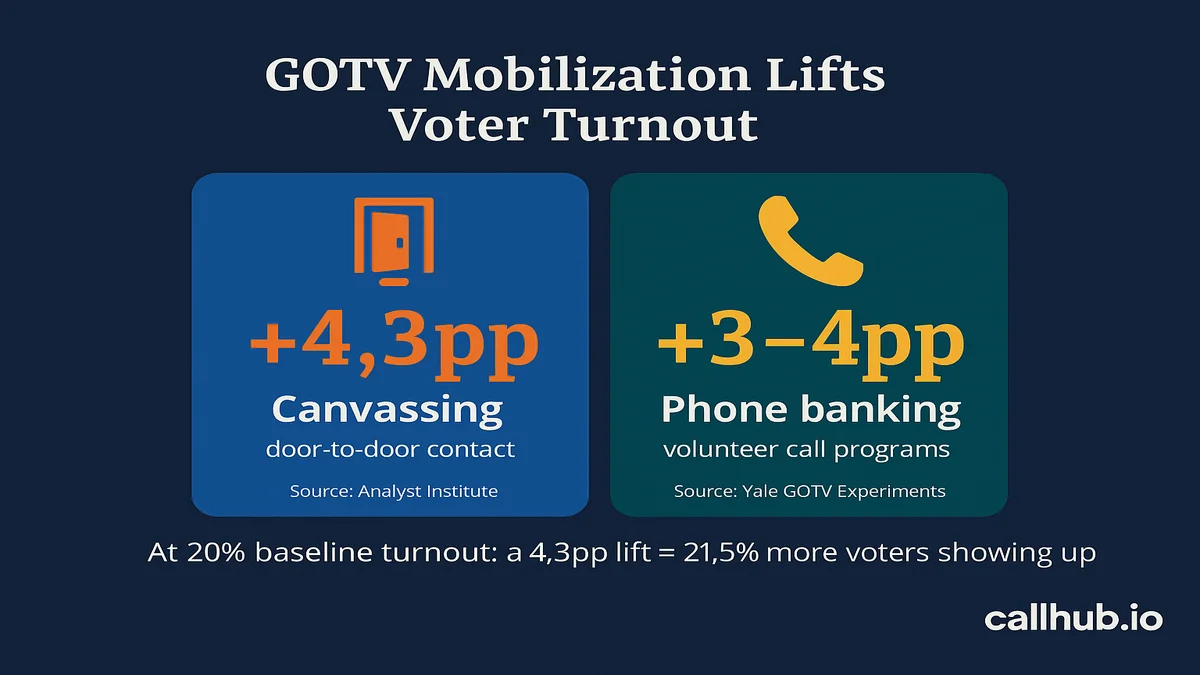 GOTV Mobilization Lifts Voter Turnout

+4,3pp
Canvassing
door-to-door contact
Source: Analyst Institute

+3–4pp
Phone banking
volunteer call programs
Source: Yale GOTV Experiments

At 20% baseline turnout: a 4,3pp lift = 21,5% more voters showing up

callhub.io